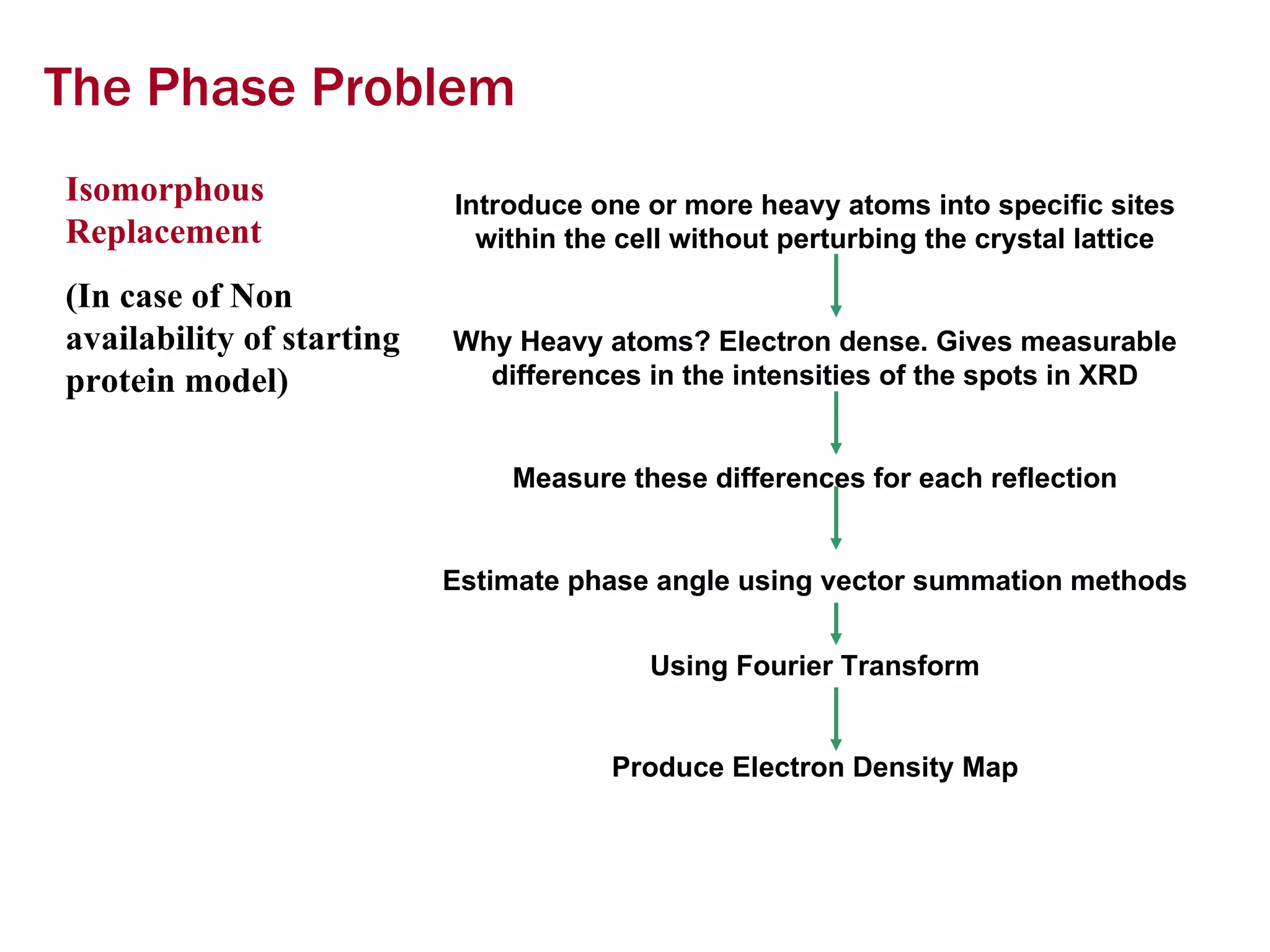 The Phase Problem

Isomorphous Replacement

(In case of Non availability of starting protein model)

Introduce one or more heavy atoms into specific sites within the cell without perturbing the crystal lattice

Why Heavy atoms? Electron dense. Gives measurable differences in the intensities of the spots in XRD

Measure these differences for each reflection

Estimate phase angle using vector summation methods

Using Fourier Transform

Produce Electron Density Map